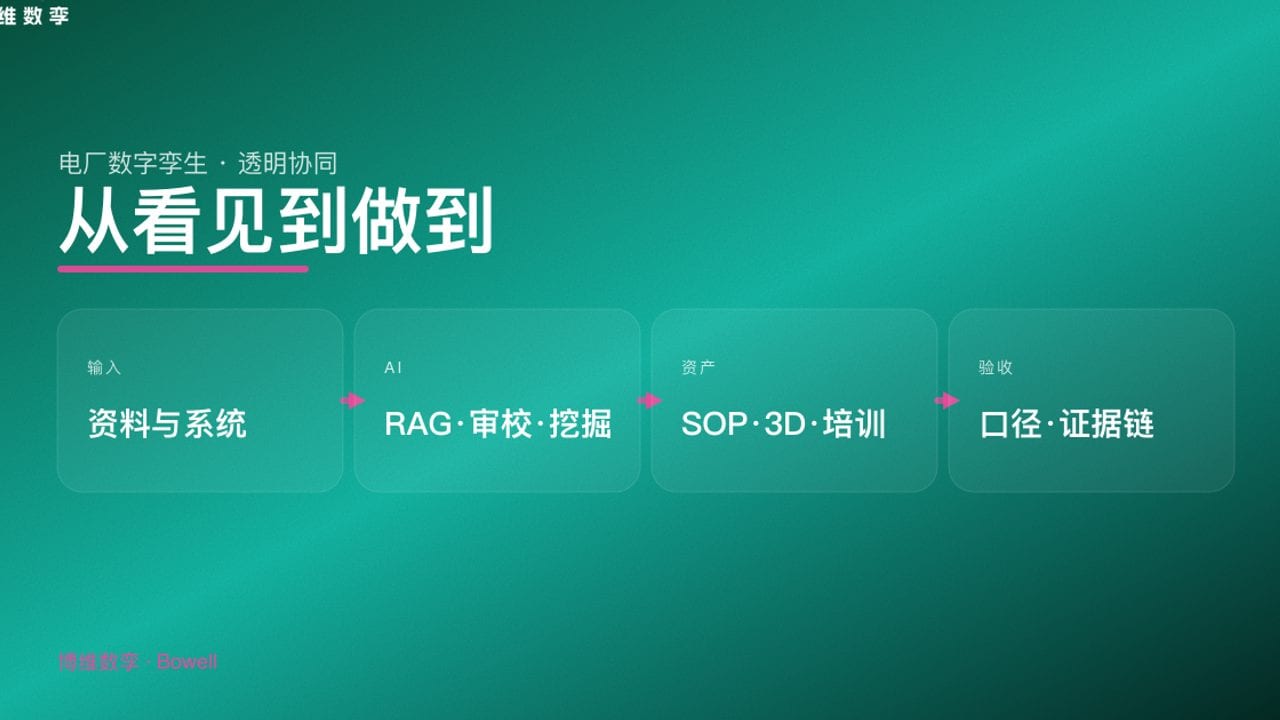 维数孪

电厂数字孪生 · 透明协同

从看见到做到

输入

资料与系统

AI

RAG·审校·挖掘

资产

SOP·3D·培训

验收

口径·证据链

博维数孪 · Bowell